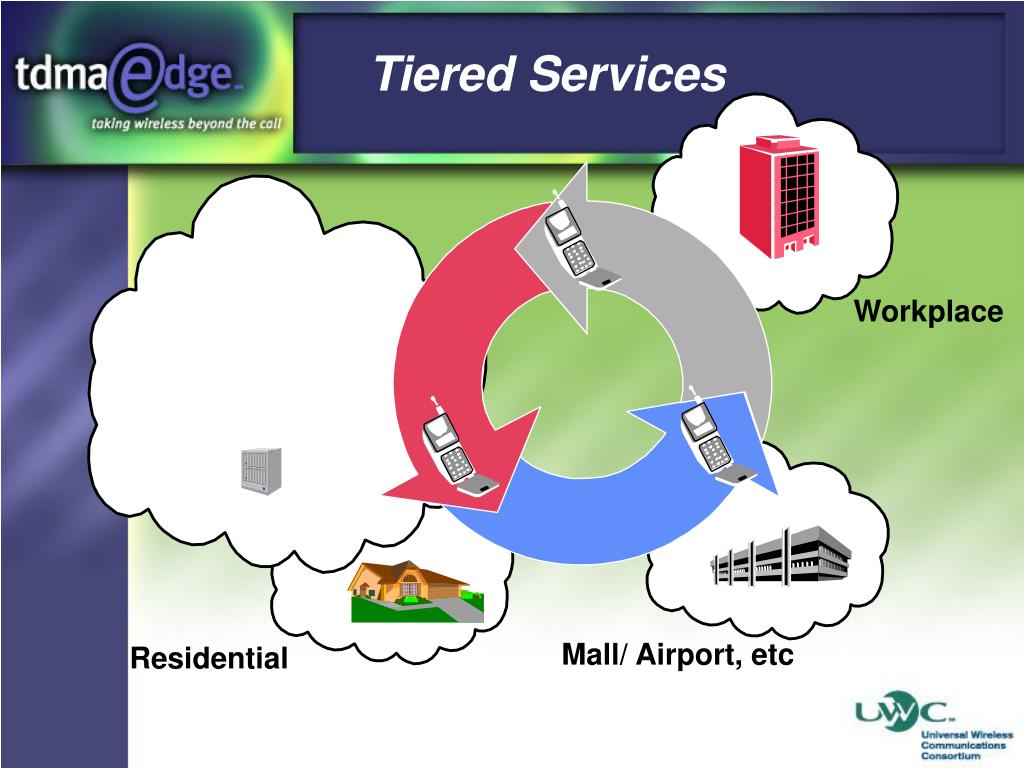 tdma edge
taking wireless beyond the call

Tiered Services

Workplace

Residential

Mall/ Airport, etc

UWC
Universal Wireless Communications Consortium